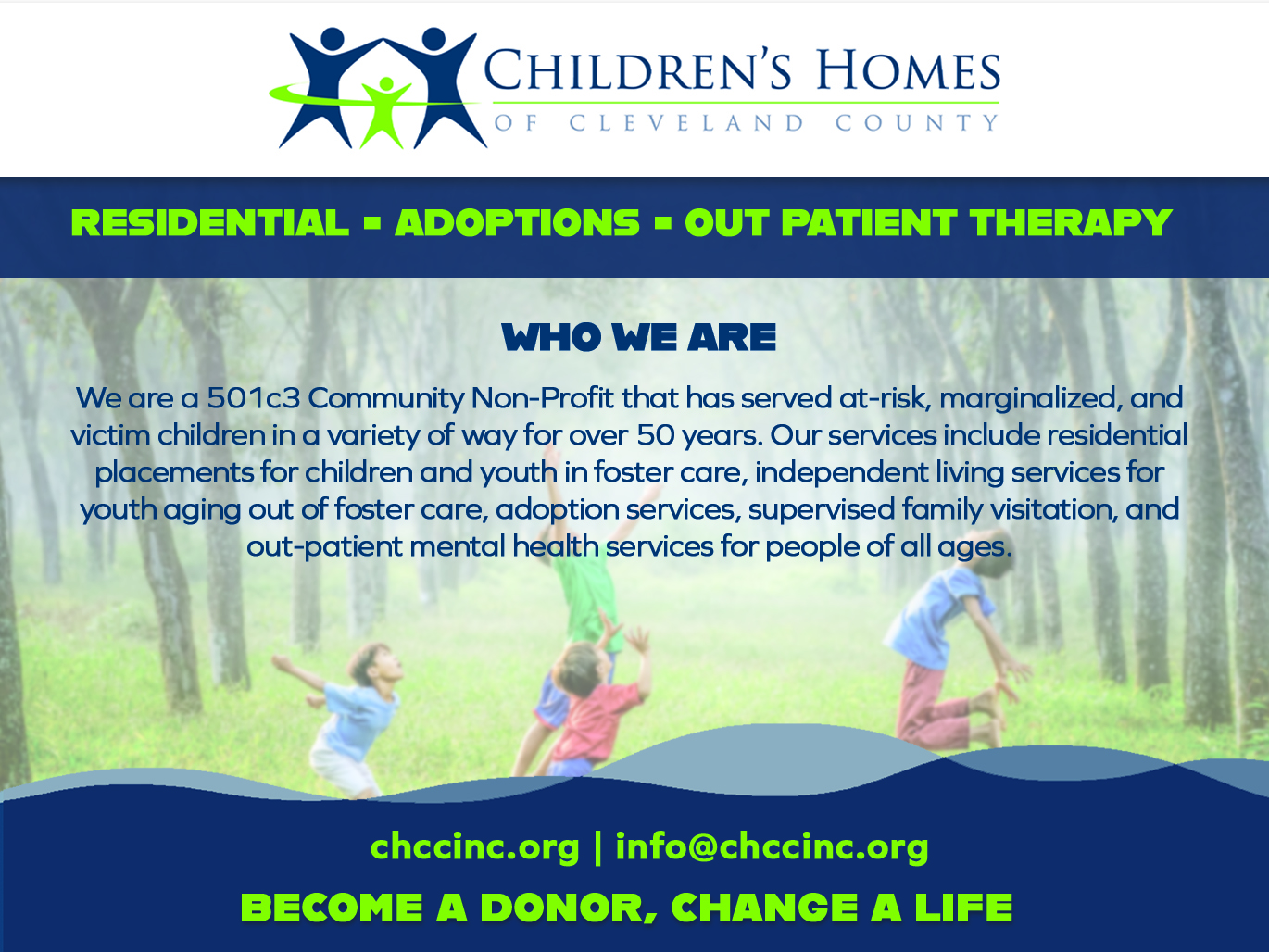 CHILDREN'S HOMES
OF CLEVELAND COUNTY

RESIDENTIAL ▪ ADOPTIONS ▪ OUT PATIENT THERAPY

WHO WE ARE

We are a 501c3 Community Non-Profit that has served at-risk, marginalized, and victim children in a variety of way for over 50 years. Our services include residential placements for children and youth in foster care, independent living services for youth aging out of foster care, adoption services, supervised family visitation, and out-patient mental health services for people of all ages.

chccinc.org | info@chccinc.org

BECOME A DONOR, CHANGE A LIFE